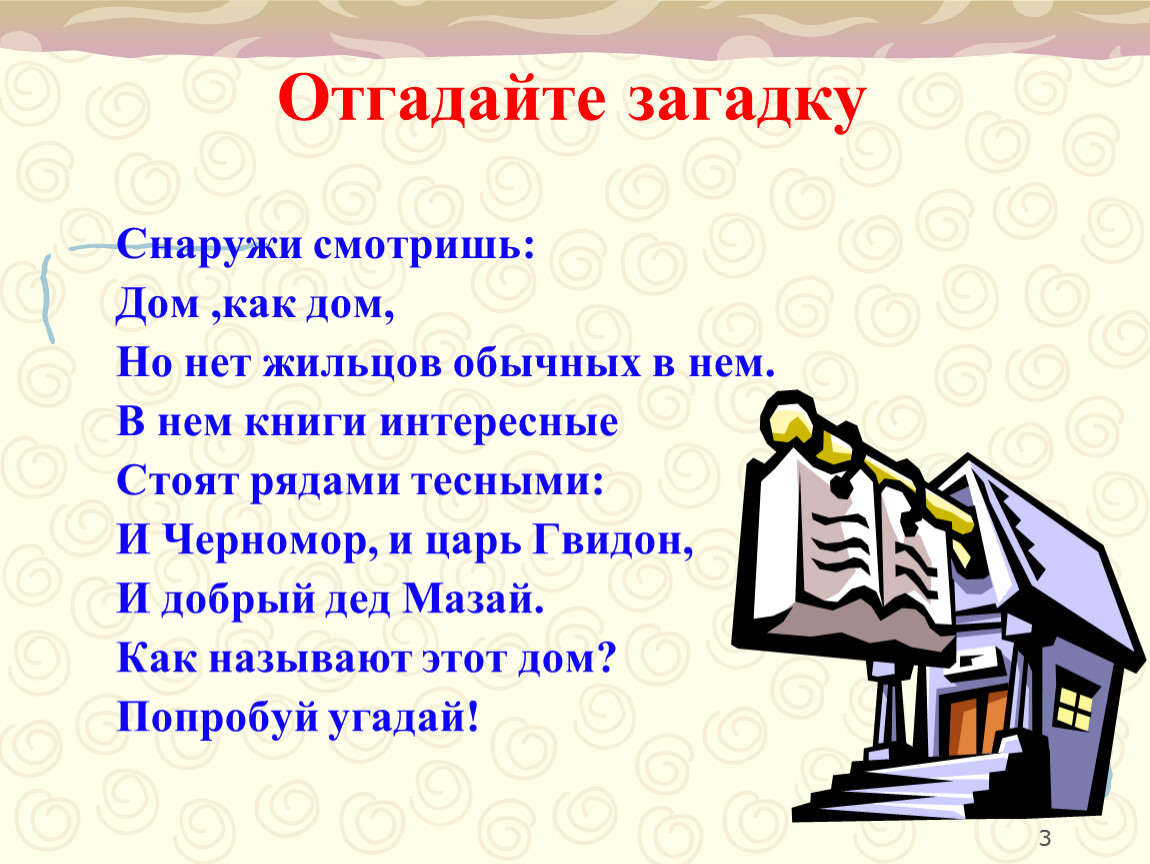 Отгадайте загадку

Снаружи смотришь:
Дом ,как дом,
Но нет жильцов обычных в нем.
В нем книги интересные
Стоят рядами тесными:
И Черномор, и царь Гвидон,
И добрый дед Мазай.
Как называют этот дом?
Попробуй угадай!

3